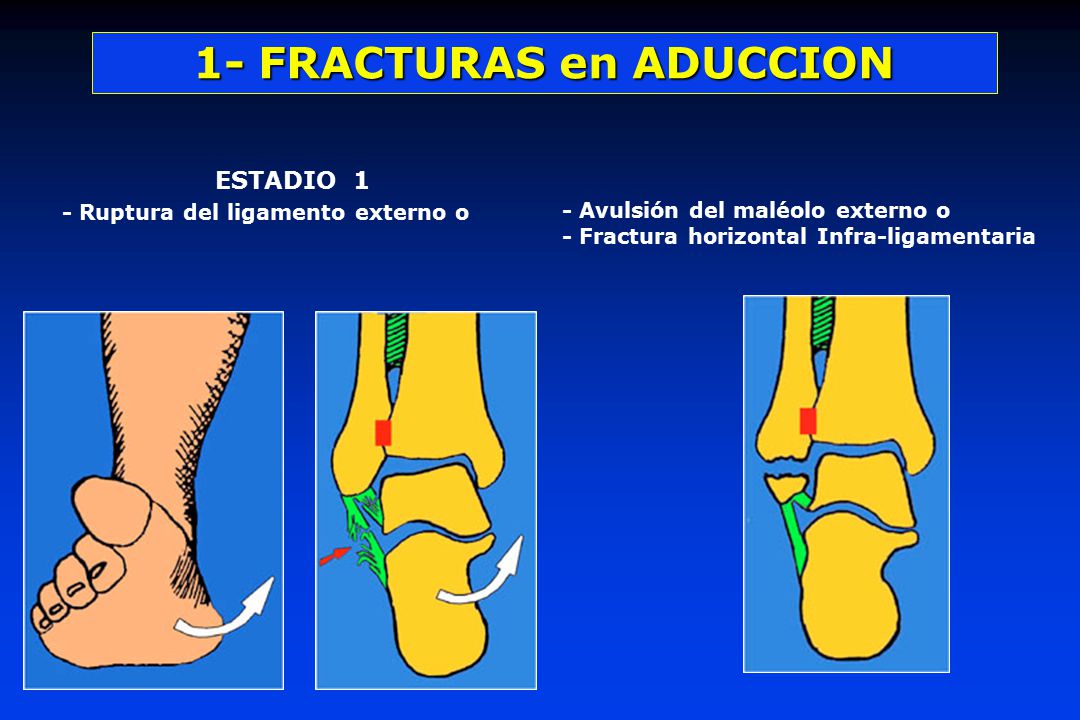 1- FRACTURAS en ADUCCION

ESTADIO 1

- Ruptura del ligamento externo o

- Avulsión del maléolo externo o
- Fractura horizontal Infra-ligamentaria